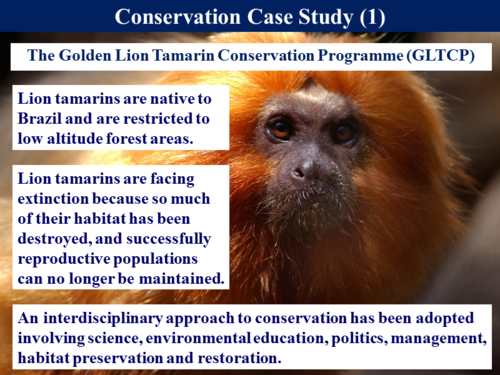 Conservation Case Study (1)

The Golden Lion Tamarin Conservation Programme (GLTCP)

Lion tamarins are native to Brazil and are restricted to low altitude forest areas.

Lion tamarins are facing extinction because so much of their habitat has been destroyed, and successfully reproductive populations can no longer be maintained.

An interdisciplinary approach to conservation has been adopted involving science, environmental education, politics, management, habitat preservation and restoration.